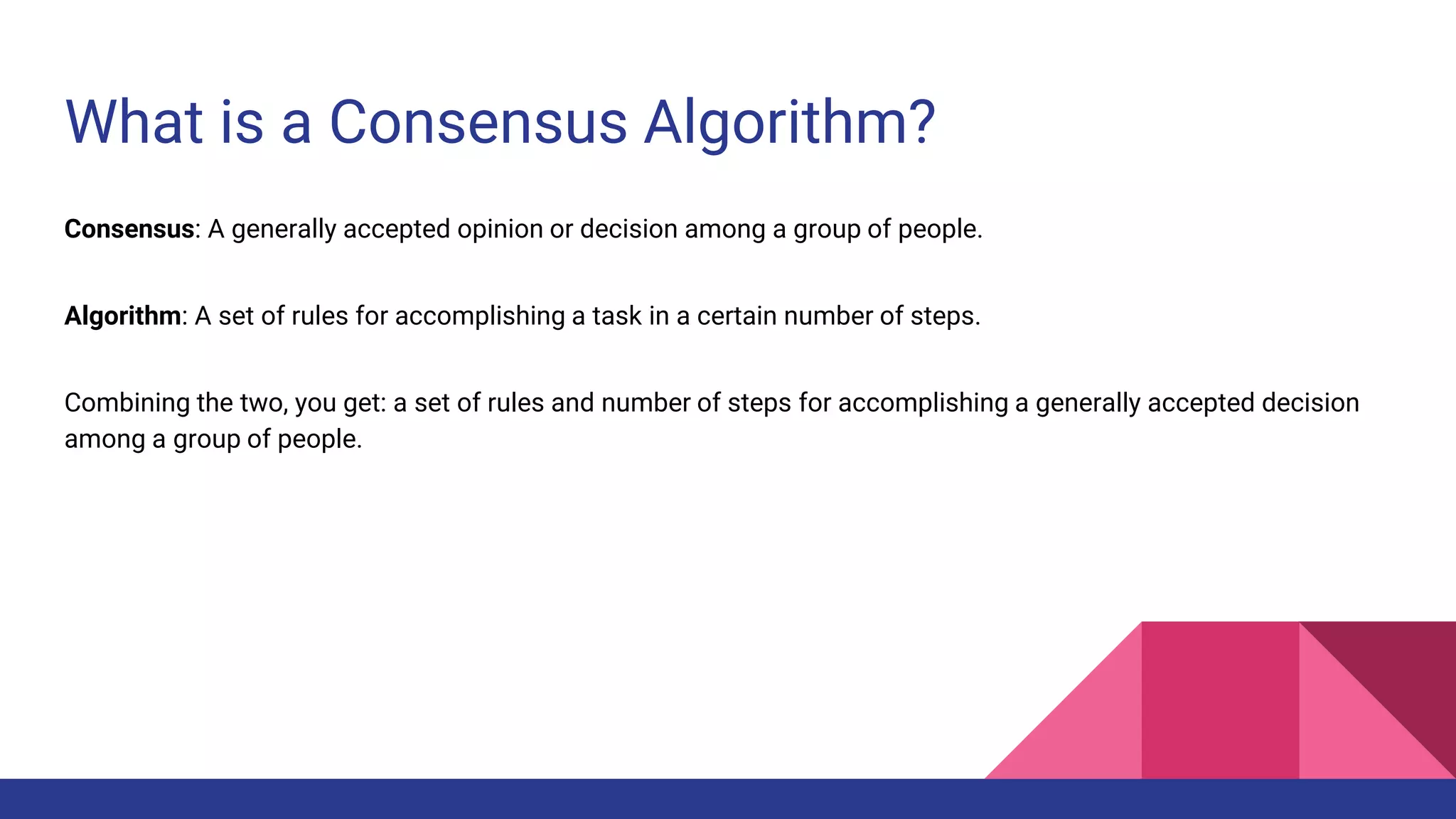 What is a Consensus Algorithm?

Consensus: A generally accepted opinion or decision among a group of people.

Algorithm: A set of rules for accomplishing a task in a certain number of steps.

Combining the two, you get: a set of rules and number of steps for accomplishing a generally accepted decision among a group of people.